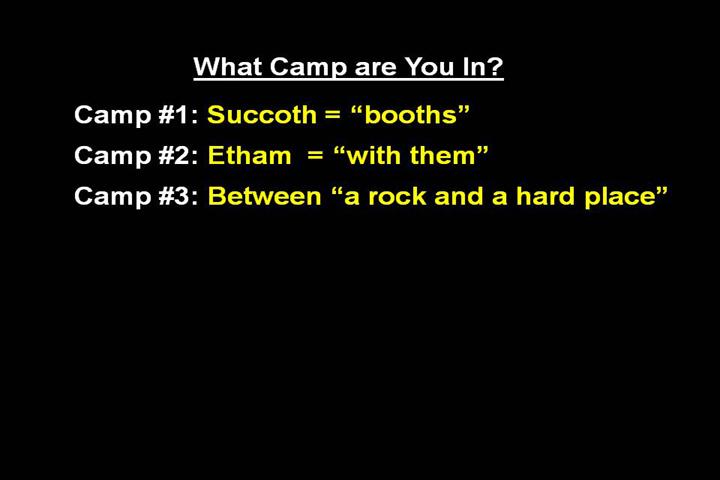 What Camp are You In?

Camp #1: Succoth = “booths”

Camp #2: Etham = “with them”

Camp #3: Between “a rock and a hard place”